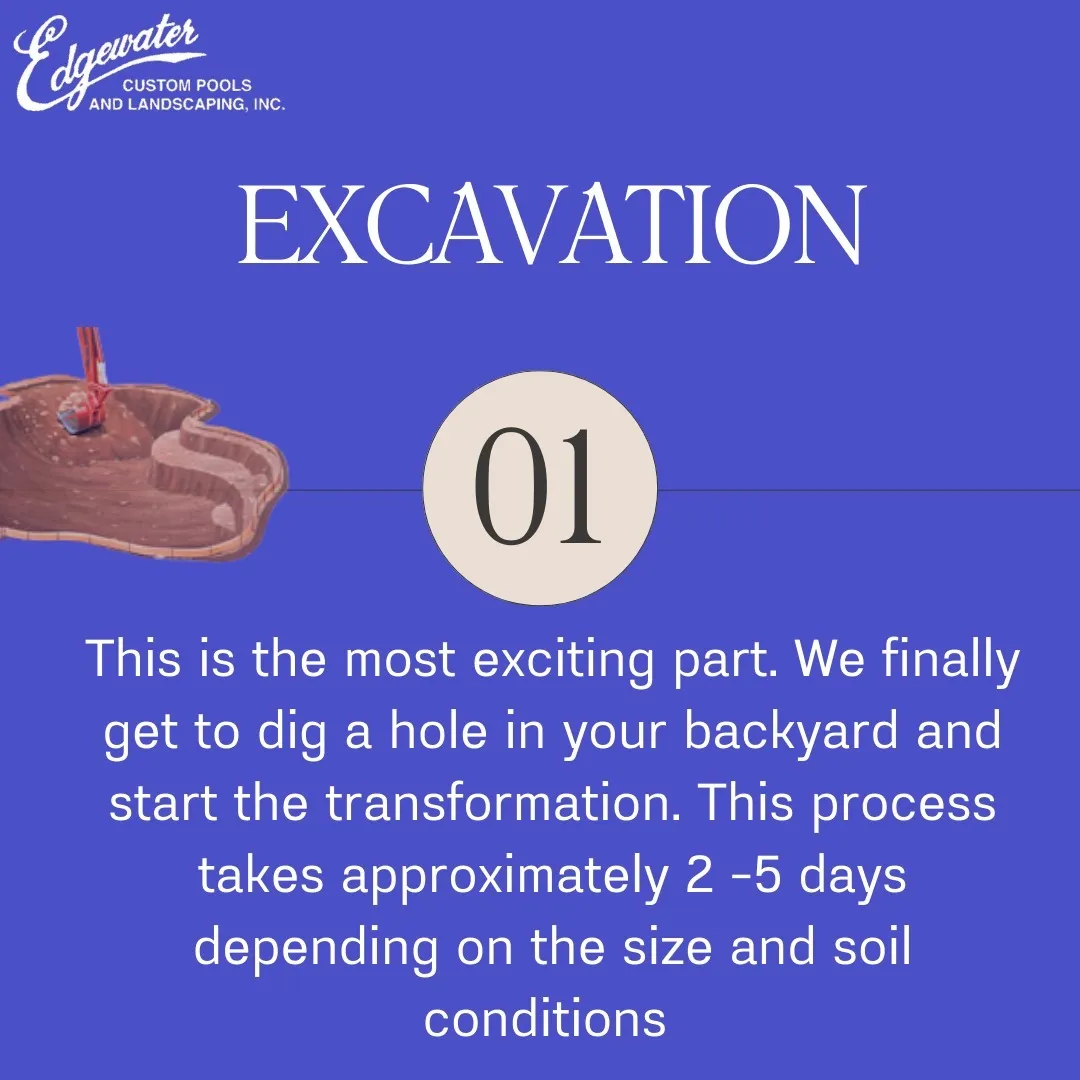 Edgewater
CUSTOM POOLS
AND LANDSCAPING, INC.

EXCAVATION

01

This is the most exciting part. We finally get to dig a hole in your backyard and start the transformation. This process takes approximately 2 -5 days depending on the size and soil conditions